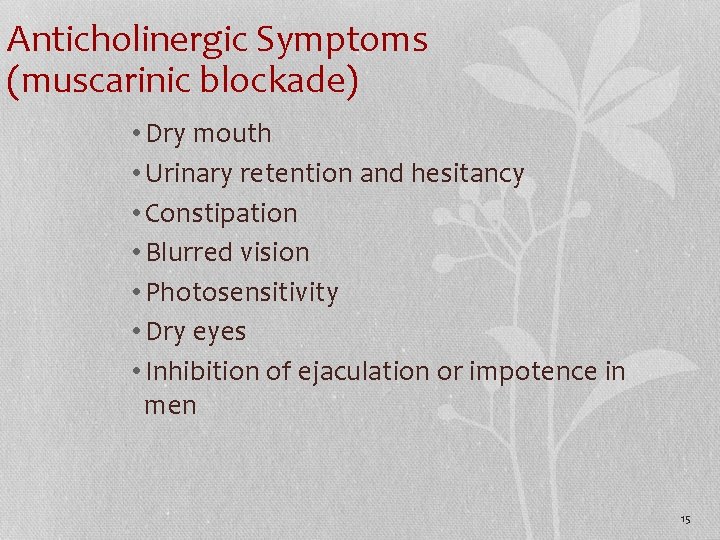 Anticholinergic Symptoms (muscarinic blockade)

• Dry mouth
• Urinary retention and hesitancy
• Constipation
• Blurred vision
• Photosensitivity
• Dry eyes
• Inhibition of ejaculation or impotence in men

15